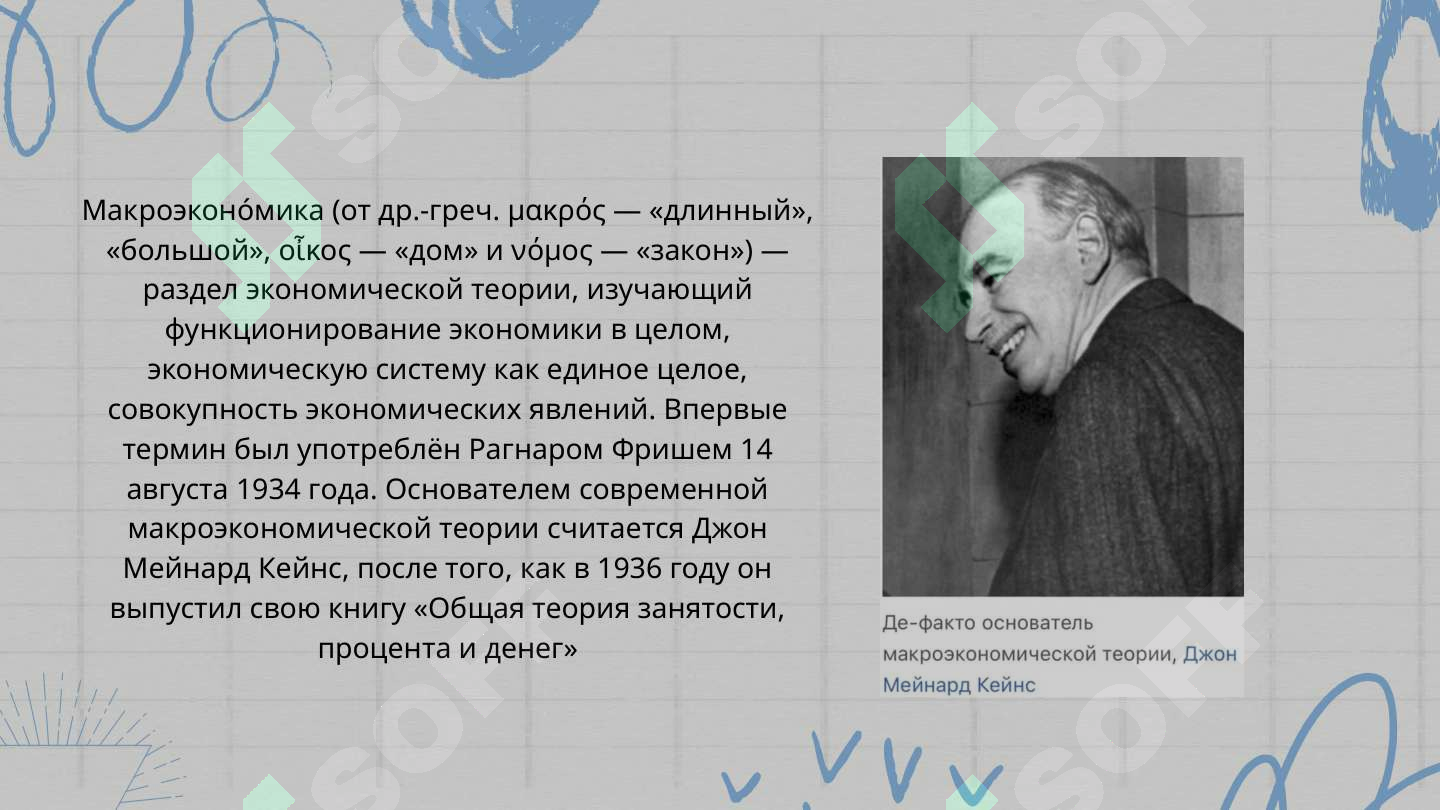 Макроэконо́мика (от др.-греч. μακρός — «длинный», «большой», οἶκος — «дом» и νόμος — «закон») — раздел экономической теории, изучающий функционирование экономики в целом, экономическую систему как единое целое, совокупность экономических явлений. Впервые термин был употреблён Рагнаром Фришем 14 августа 1934 года. Основателем современной макроэкономической теории считается Джон Мейнард Кейнс, после того, как в 1936 году он выпустил свою книгу «Общая теория занятости, процента и денег»

Де-факто основатель макроэкономической теории, Джон Мейнард Кейнс